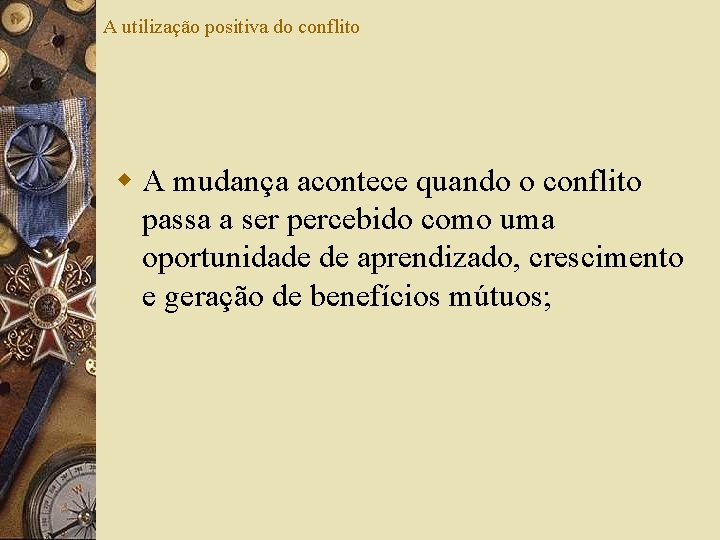 A utilização positiva do conflito

A mudança acontece quando o conflito passa a ser percebido como uma oportunidade de aprendizado, crescimento e geração de benefícios mútuos;